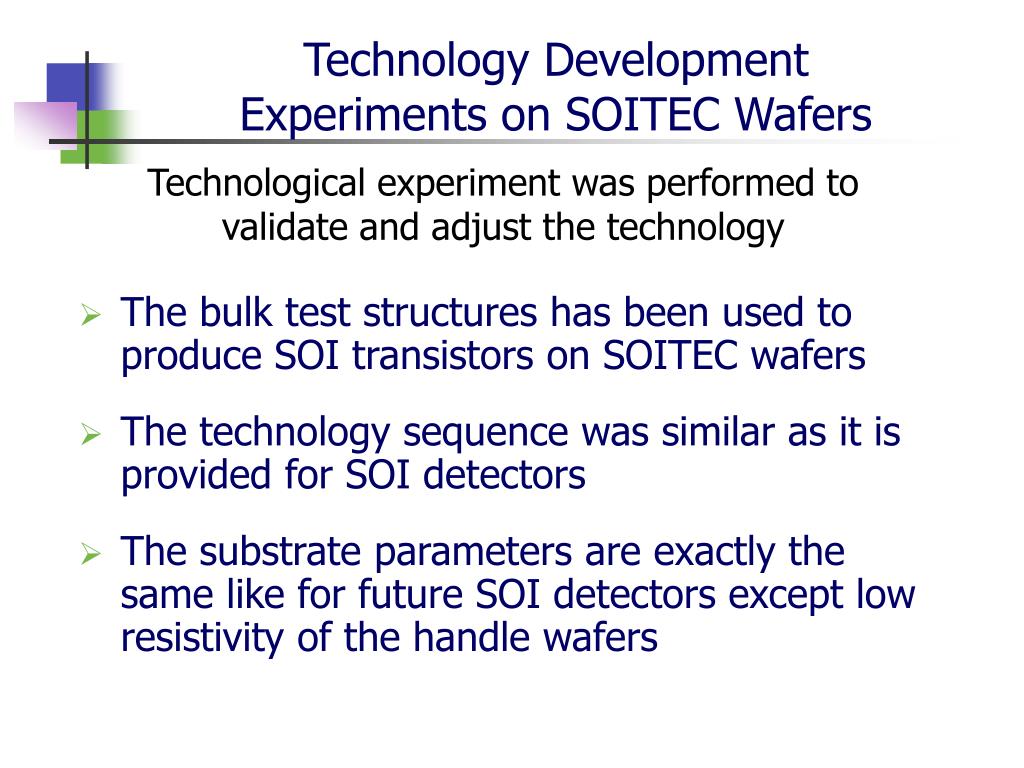 Technology Development Experiments on SOITEC Wafers

Technological experiment was performed to validate and adjust the technology

➢ The bulk test structures has been used to produce SOI transistors on SOITEC wafers

➢ The technology sequence was similar as it is provided for SOI detectors

➢ The substrate parameters are exactly the same like for future SOI detectors except low resistivity of the handle wafers